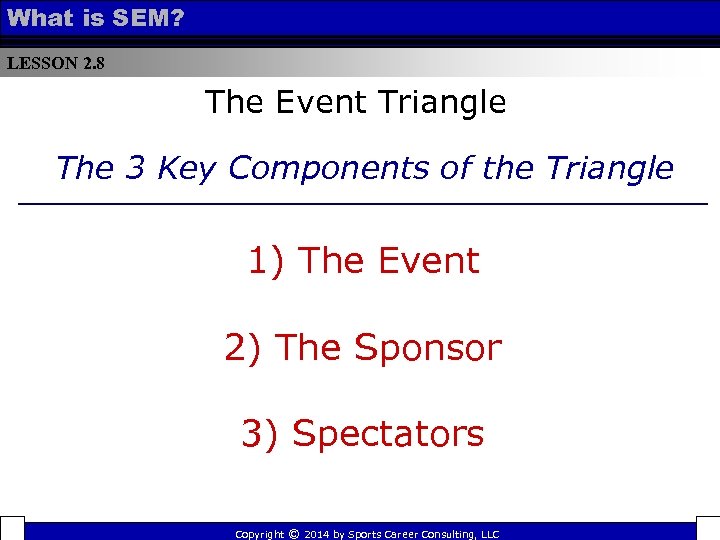 What is SEM?

LESSON 2.8

The Event Triangle

The 3 Key Components of the Triangle

1) The Event

2) The Sponsor

3) Spectators

Copyright © 2014 by Sports Career Consulting, LLC